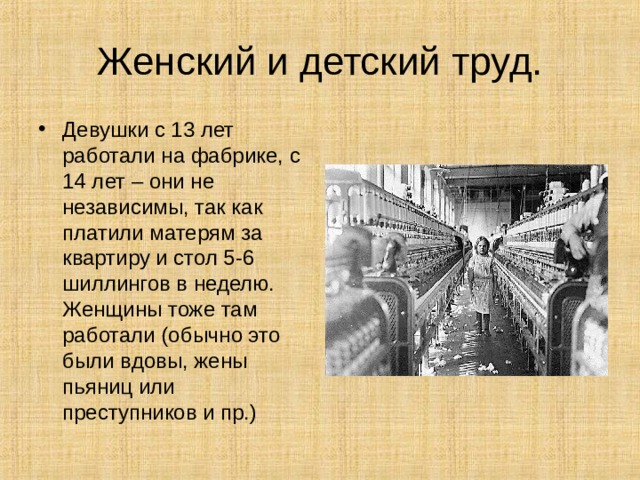 Женский и детский труд.

• Девушки с 13 лет работали на фабрике, с 14 лет – они не независимы, так как платили матерям за квартиру и стол 5-6 шиллингов в неделю. Женщины тоже там работали (обычно это были вдовы, жены пьяниц или преступников и пр.)